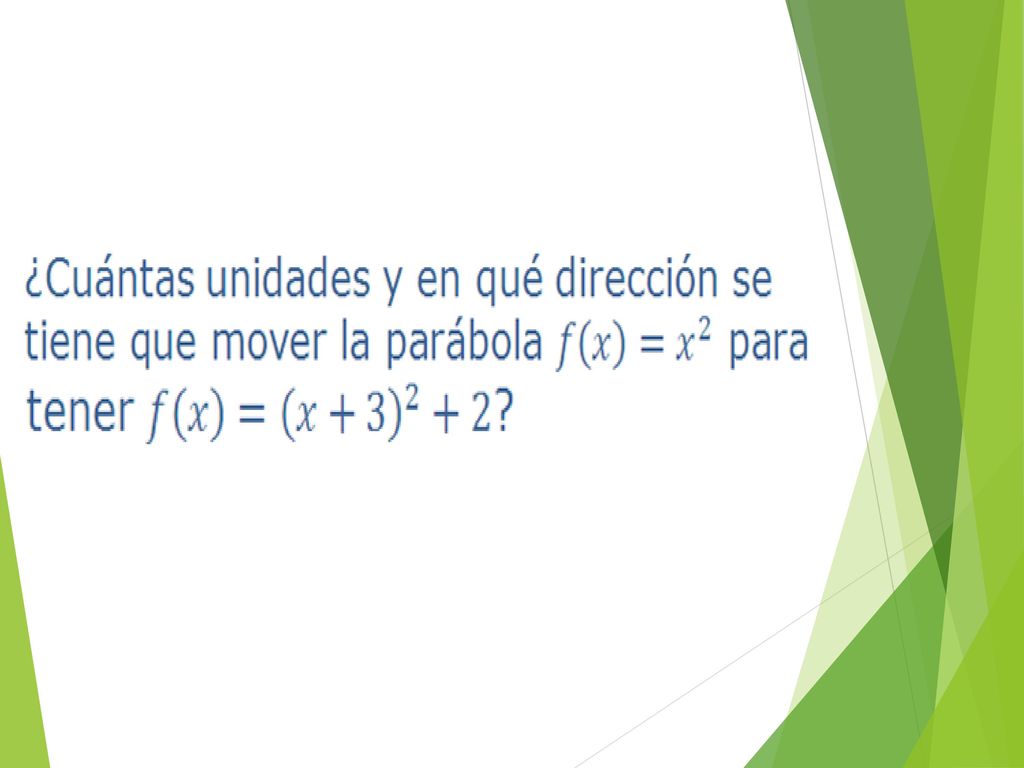 ¿Cuántas unidades y en qué dirección se tiene que mover la parábola $f(x) = x^2$ para tener $f(x) = (x + 3)^2 + 2$?